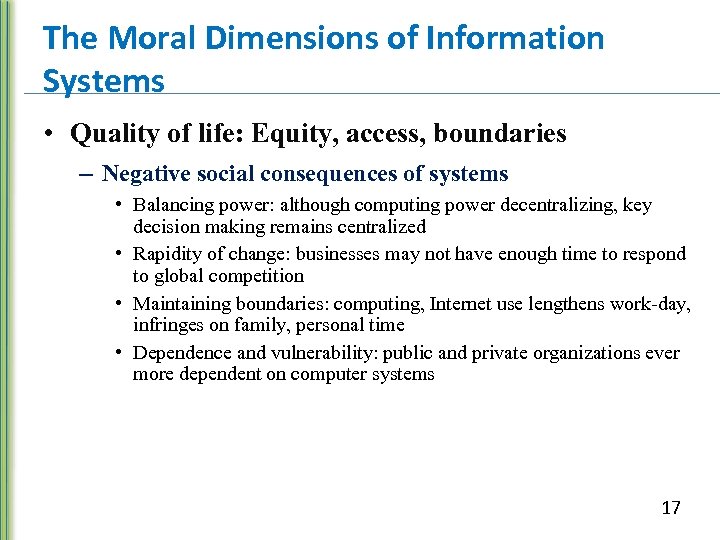 The Moral Dimensions of Information Systems

• Quality of life: Equity, access, boundaries

– Negative social consequences of systems

• Balancing power: although computing power decentralizing, key decision making remains centralized

• Rapidity of change: businesses may not have enough time to respond to global competition

• Maintaining boundaries: computing, Internet use lengthens work-day, infringes on family, personal time

• Dependence and vulnerability: public and private organizations ever more dependent on computer systems

17